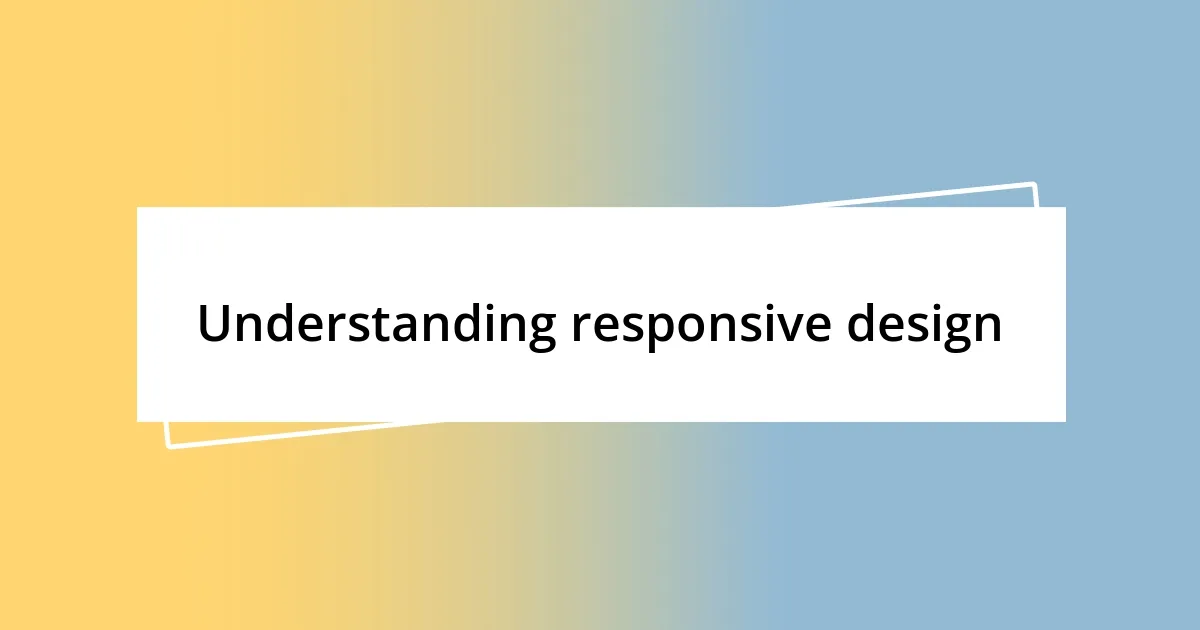 Understanding responsive design